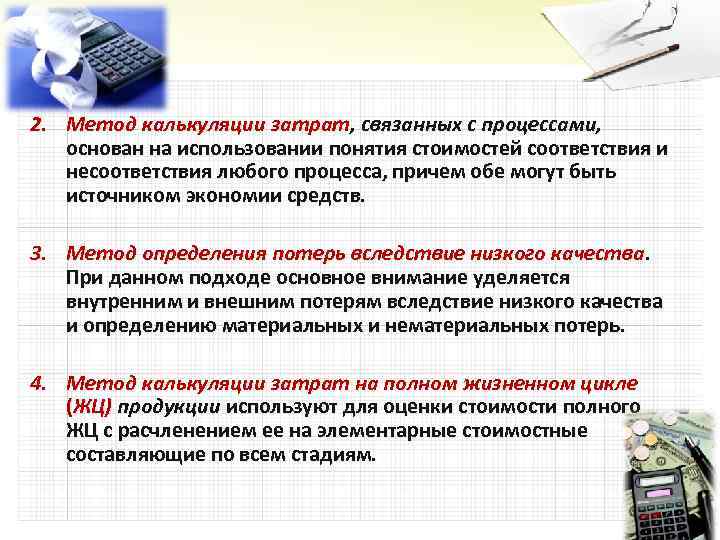 2. Метод калькуляции затрат, связанных с процессами, основан на использовании понятия стоимостей соответствия и несоответствия любого процесса, причем обе могут быть источником экономии средств.

3. Метод определения потерь вследствие низкого качества. При данном подходе основное внимание уделяется внутренним и внешним потерям вследствие низкого качества и определению материальных и нематериальных потерь.

4. Метод калькуляции затрат на полном жизненном цикле (ЖЦ) продукции используют для оценки стоимости полного ЖЦ с расчленением ее на элементарные стоимостные составляющие по всем стадиям.